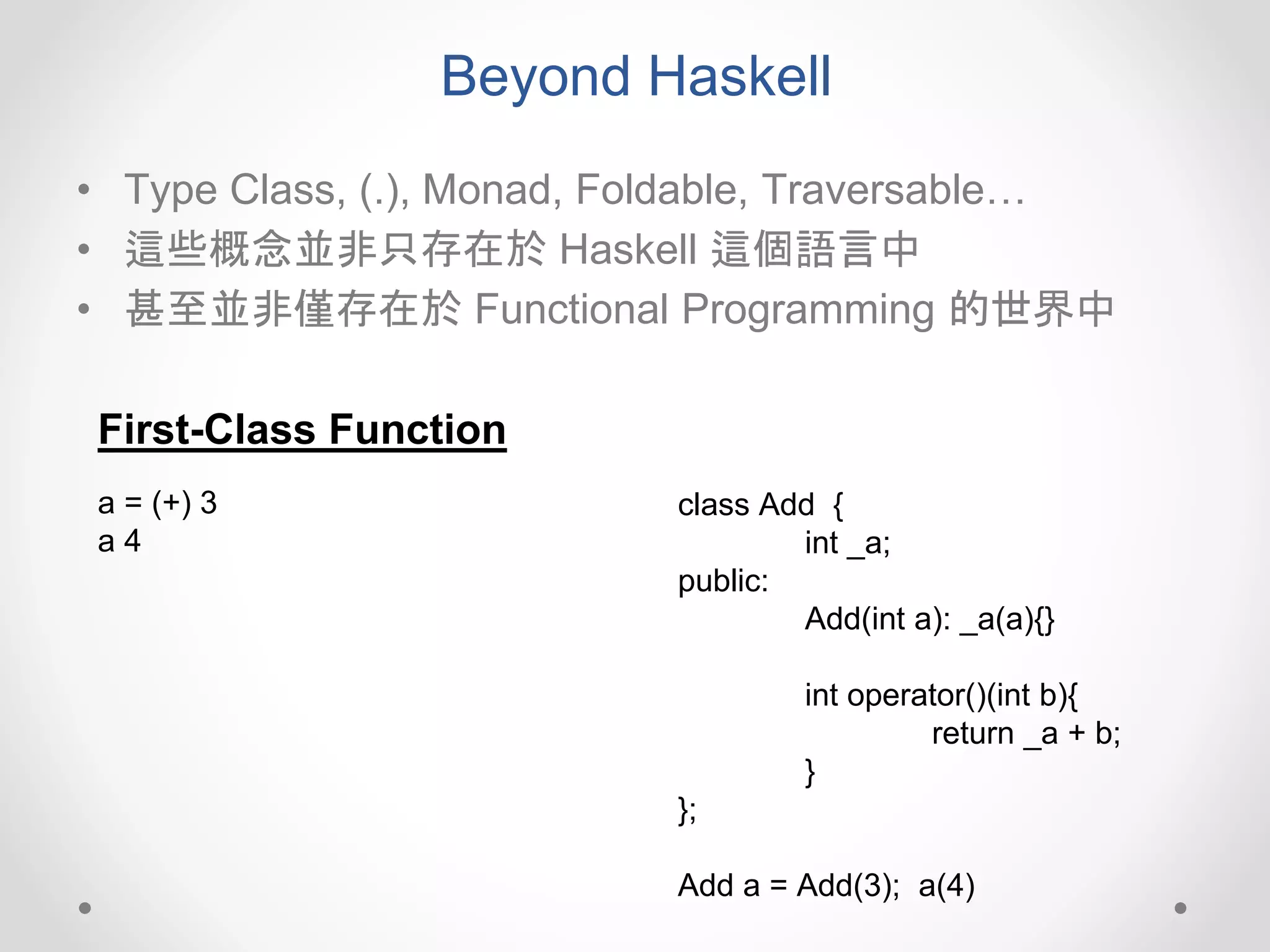 Beyond Haskell

• Type Class, (.), Monad, Foldable, Traversable…
• 這些概念並非只存在於 Haskell 這個語言中
• 甚至並非僅存在於 Functional Programming 的世界中

First-Class Function

a = (+) 3
a 4

class Add {
int _a;
public:
Add(int a): _a(a){}

int operator()(int b){
return _a + b;
}
};

Add a = Add(3); a(4)